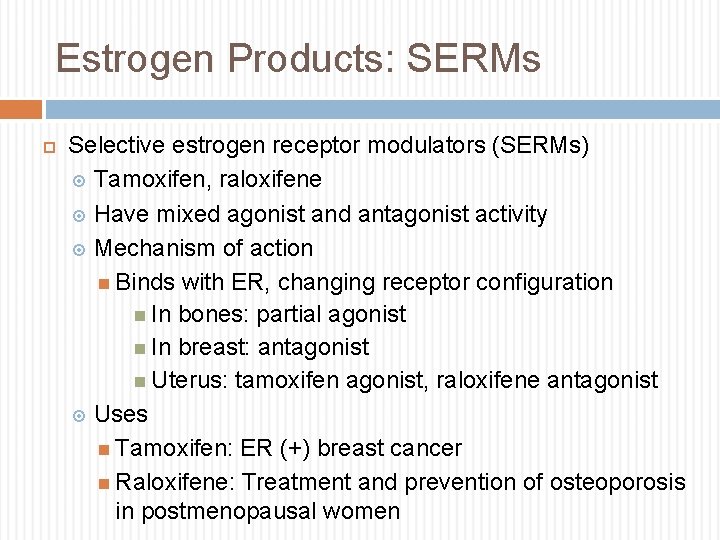 Estrogen Products: SERMs

Selective estrogen receptor modulators (SERMs)

Tamoxifen, raloxifene

Have mixed agonist and antagonist activity

Mechanism of action

Binds with ER, changing receptor configuration

In bones: partial agonist

In breast: antagonist

Uterus: tamoxifen agonist, raloxifene antagonist

Uses

Tamoxifen: ER (+) breast cancer

Raloxifene: Treatment and prevention of osteoporosis in postmenopausal women